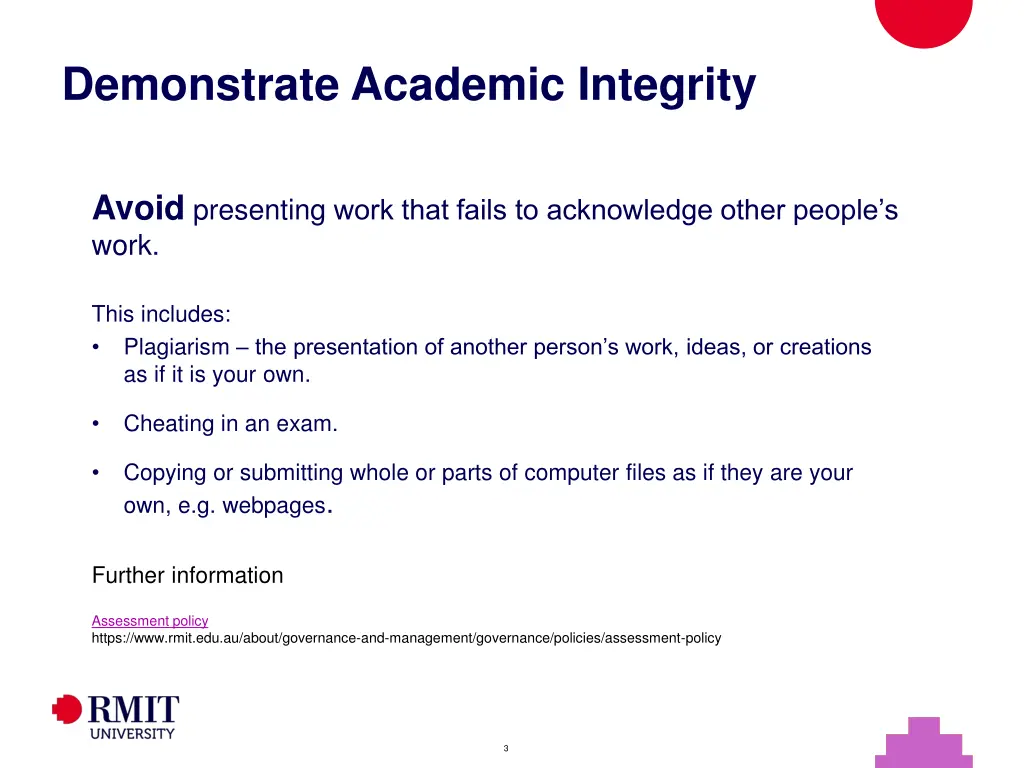 Demonstrate Academic Integrity

Avoid presenting work that fails to acknowledge other people's work.

This includes:
• Plagiarism – the presentation of another person's work, ideas, or creations as if it is your own.

• Cheating in an exam.

• Copying or submitting whole or parts of computer files as if they are your own, e.g. webpages.

Further information

Assessment policy
https://www.rmit.edu.au/about/governance-and-management/governance/policies/assessment-policy

RMIT UNIVERSITY

3